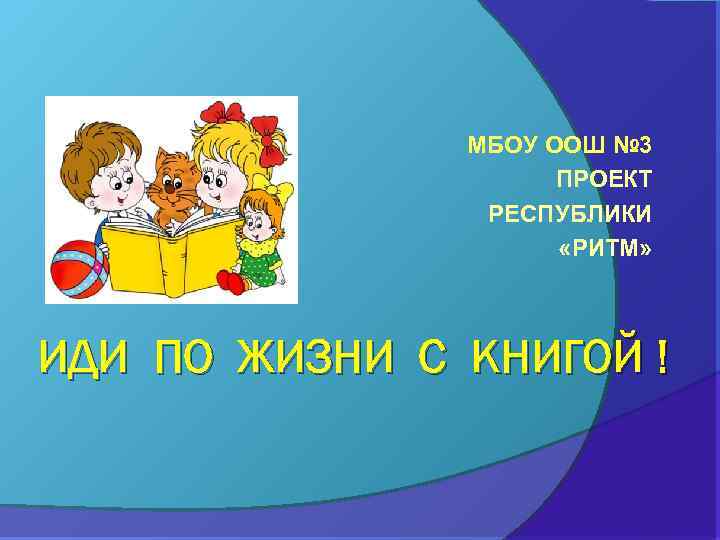 МБОУ ООШ №3
ПРОЕКТ
РЕСПУБЛИКИ
«РИТМ»

ИДИ ПО ЖИЗНИ С КНИГОЙ !